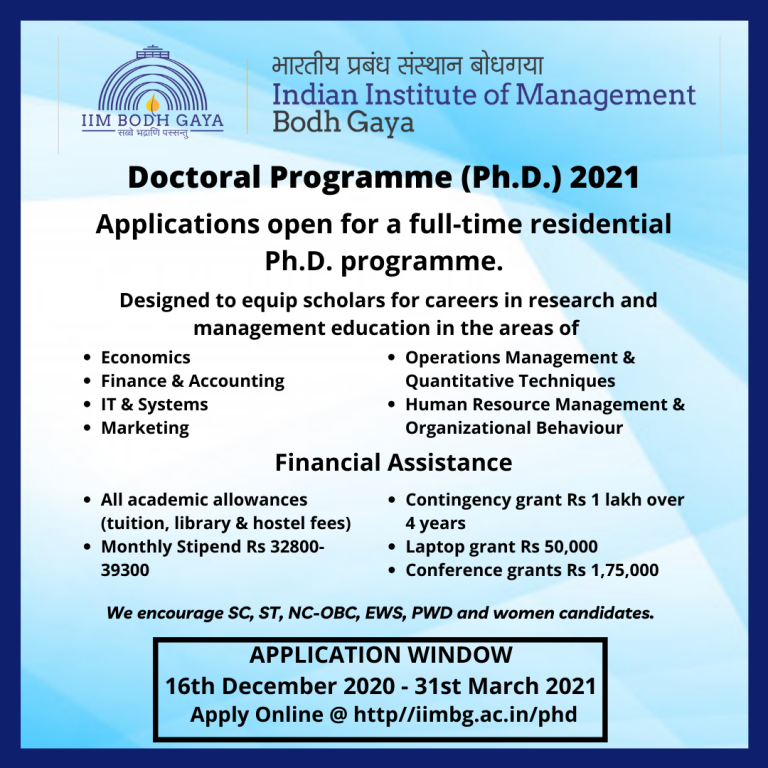 IIM BODH GAYA
सब्बे भद्राणि पस्सन्तु

भारतीय प्रबंध संस्थान बोधगया
Indian Institute of Management
Bodh Gaya

Doctoral Programme (Ph.D.) 2021

Applications open for a full-time residential Ph.D. programme.

Designed to equip scholars for careers in research and management education in the areas of

- Economics
- Finance & Accounting
- IT & Systems
- Marketing
- Operations Management & Quantitative Techniques
- Human Resource Management & Organizational Behaviour

Financial Assistance

- All academic allowances (tuition, library & hostel fees)
- Monthly Stipend Rs 32800-39300
- Contingency grant Rs 1 lakh over 4 years
- Laptop grant Rs 50,000
- Conference grants Rs 1,75,000

We encourage SC, ST, NC-OBC, EWS, PWD and women candidates.

APPLICATION WINDOW
16th December 2020 - 31st March 2021
Apply Online @ http//iimbg.ac.in/phd